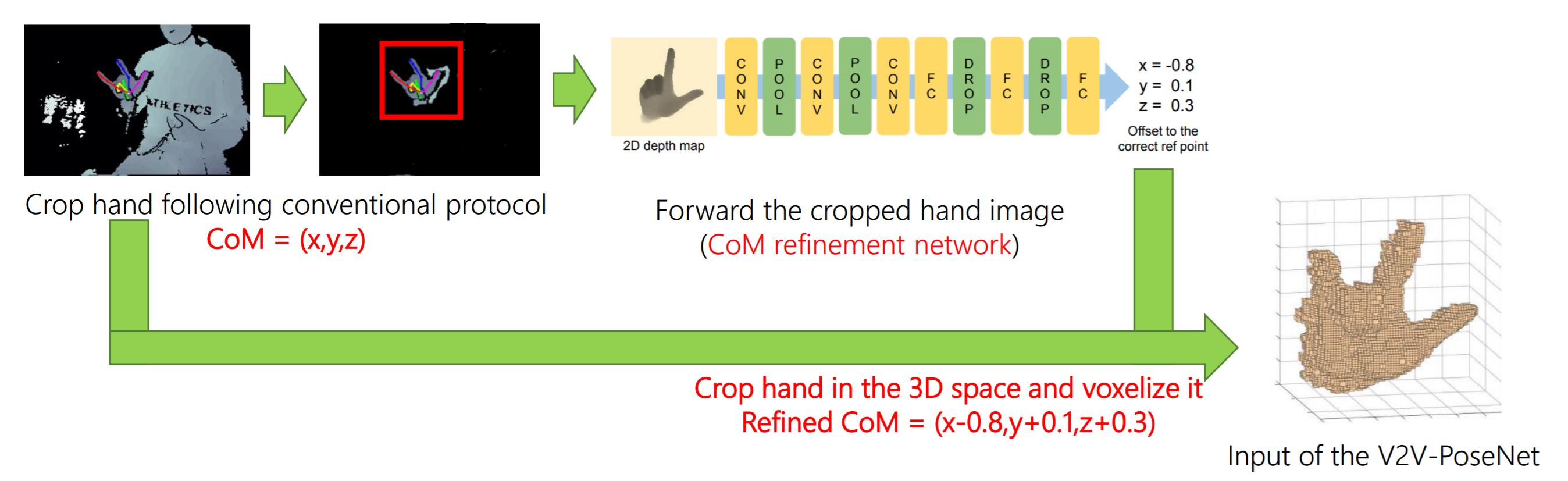 ATHLETICS

2D depth map

CONV
POOL
CONV
POOL
CONV
FC
DROP
FC
DROP
FC

x = -0.8
y = 0.1
z = 0.3
Offset to the correct ref point

Crop hand following conventional protocol
CoM = (x,y,z)

Forward the cropped hand image
(CoM refinement network)

Crop hand in the 3D space and voxelize it
Refined CoM = (x-0.8,y+0.1,z+0.3)

Input of the V2V-PoseNet